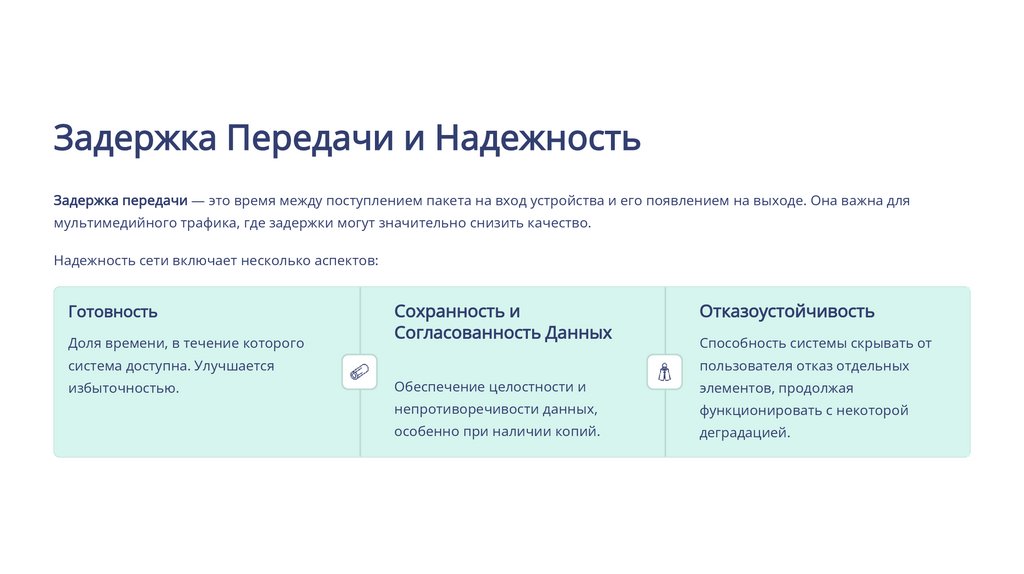 Задержка Передачи и Надежность

Задержка передачи — это время между поступлением пакета на вход устройства и его появлением на выходе. Она важна для мультимедийного трафика, где задержки могут значительно снизить качество.

Надежность сети включает несколько аспектов:

Готовность

Доля времени, в течение которого система доступна. Улучшается избыточностью.

Сохранность и Согласованность Данных

Обеспечение целостности и непротиворечивости данных, особенно при наличии копий.

Отказоустойчивость

Способность системы скрывать от пользователя отказ отдельных элементов, продолжая функционировать с некоторой деградацией.